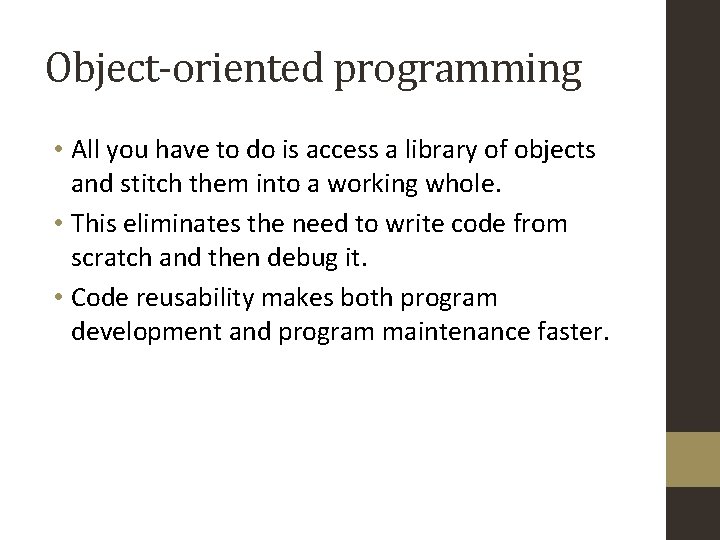 Object-oriented programming

• All you have to do is access a library of objects and stitch them into a working whole.
• This eliminates the need to write code from scratch and then debug it.
• Code reusability makes both program development and program maintenance faster.